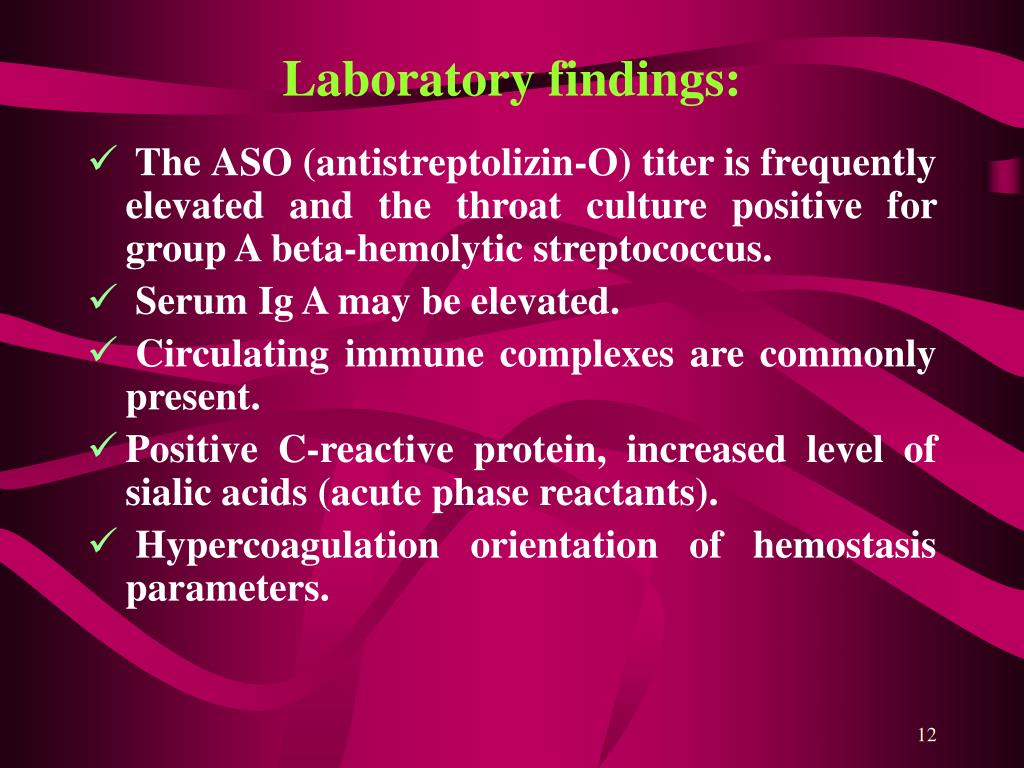 Laboratory findings:

✓ The ASO (antistreptolizin-O) titer is frequently elevated and the throat culture positive for group A beta-hemolytic streptococcus.

✓ Serum Ig A may be elevated.

✓ Circulating immune complexes are commonly present.

✓ Positive C-reactive protein, increased level of sialic acids (acute phase reactants).

✓ Hypercoagulation orientation of hemostasis parameters.

12